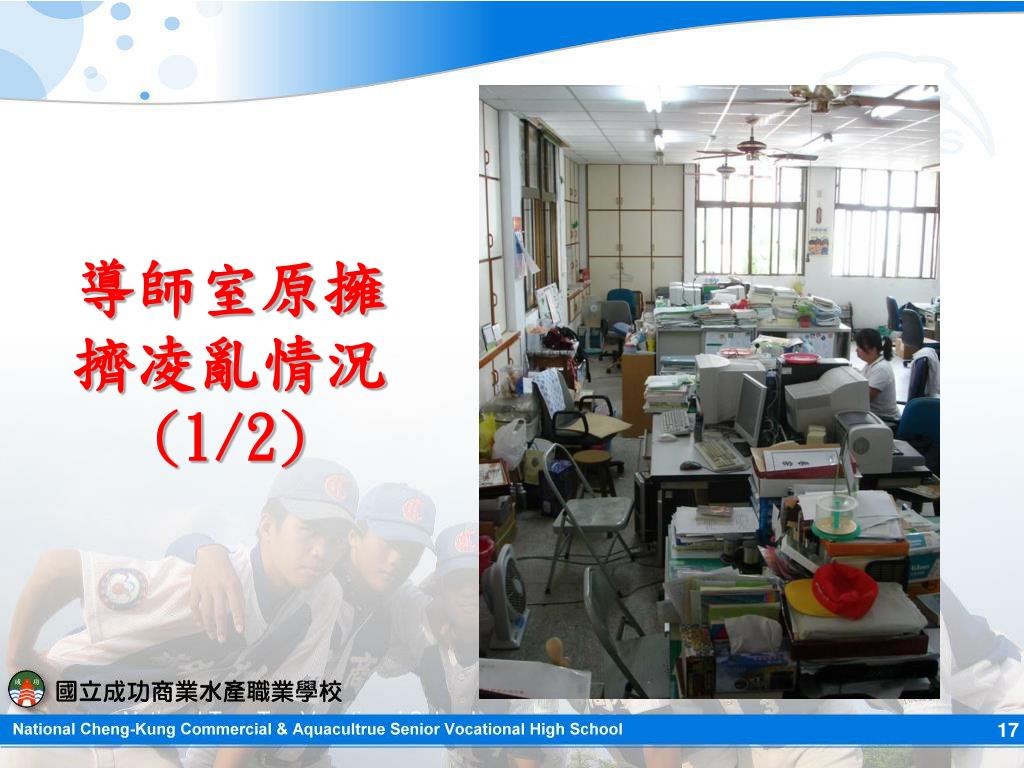 導師室原擁擠凌亂情況
(1/2)

國立成功商業水產職業學校

National Cheng-Kung Commercial & Aquacultrue Senior Vocational High School

17